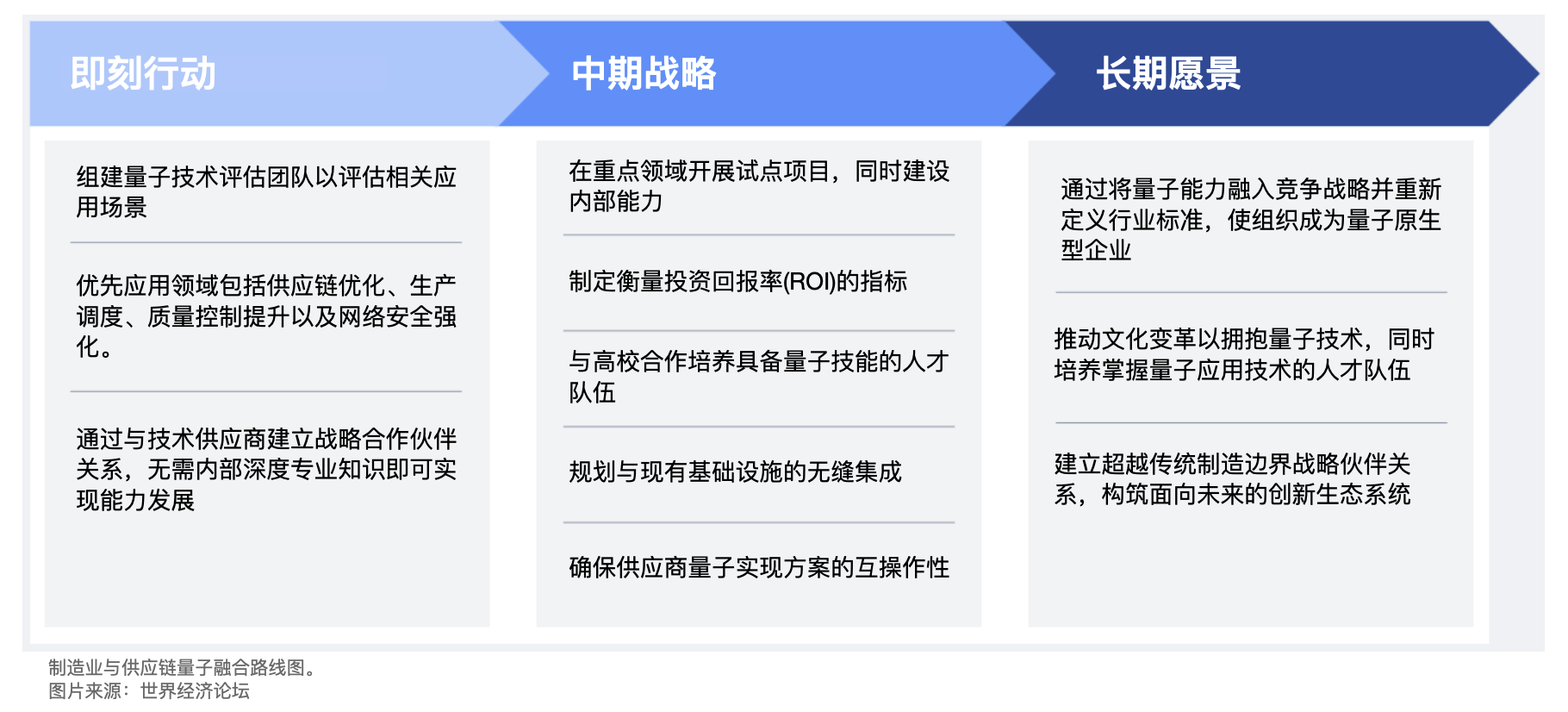 即刻行动

组建量子技术评估团队以评估相关应用场景

优先应用领域包括供应链优化、生产调度、质量控制提升以及网络安全强化。

通过与技术供应商建立战略合作伙伴关系，无需内部深度专业知识即可实现能力发展

中期战略

在重点领域开展试点项目，同时建设内部能力

制定衡量投资回报率(ROI)的指标

与高校合作培养具备量子技能的人才队伍

规划与现有基础设施的无缝集成

确保供应商量子实现方案的互操作性

长期愿景

通过将量子能力融入竞争战略并重新定义行业标准，使组织成为量子原生型企业

推动文化变革以拥抱量子技术，同时培养掌握量子应用技术的人才队伍

建立超越传统制造边界战略伙伴关系，构筑面向未来的创新生态系统

制造业与供应链量子融合路线图。
图片来源：世界经济论坛